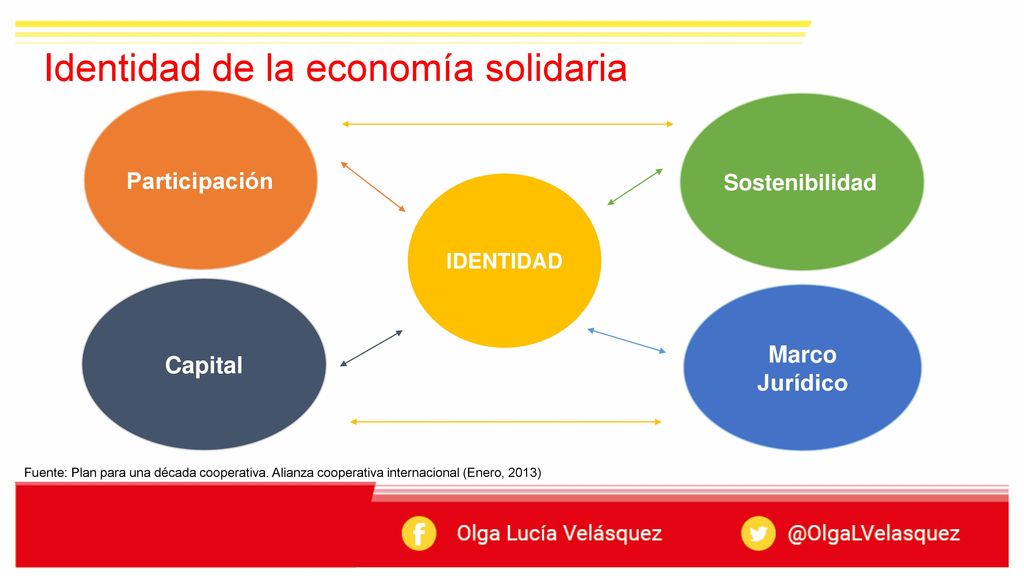 Identidad de la economía solidaria

Participación

Sostenibilidad

IDENTIDAD

Capital

Marco Jurídico

Fuente: Plan para una década cooperativa. Alianza cooperativa internacional (Enero, 2013)

Olga Lucía Velásquez

@OlgaLVelasquez